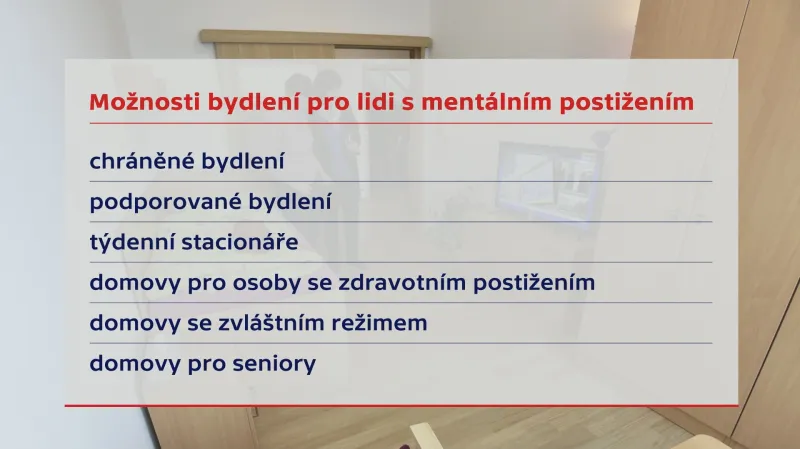 Možnosti bydlení pro lidi s mentálním postižením

chráněné bydlení

podporované bydlení

týdenní stacionáře

domovy pro osoby se zdravotním postižením

domovy se zvláštním režimem

domovy pro seniory